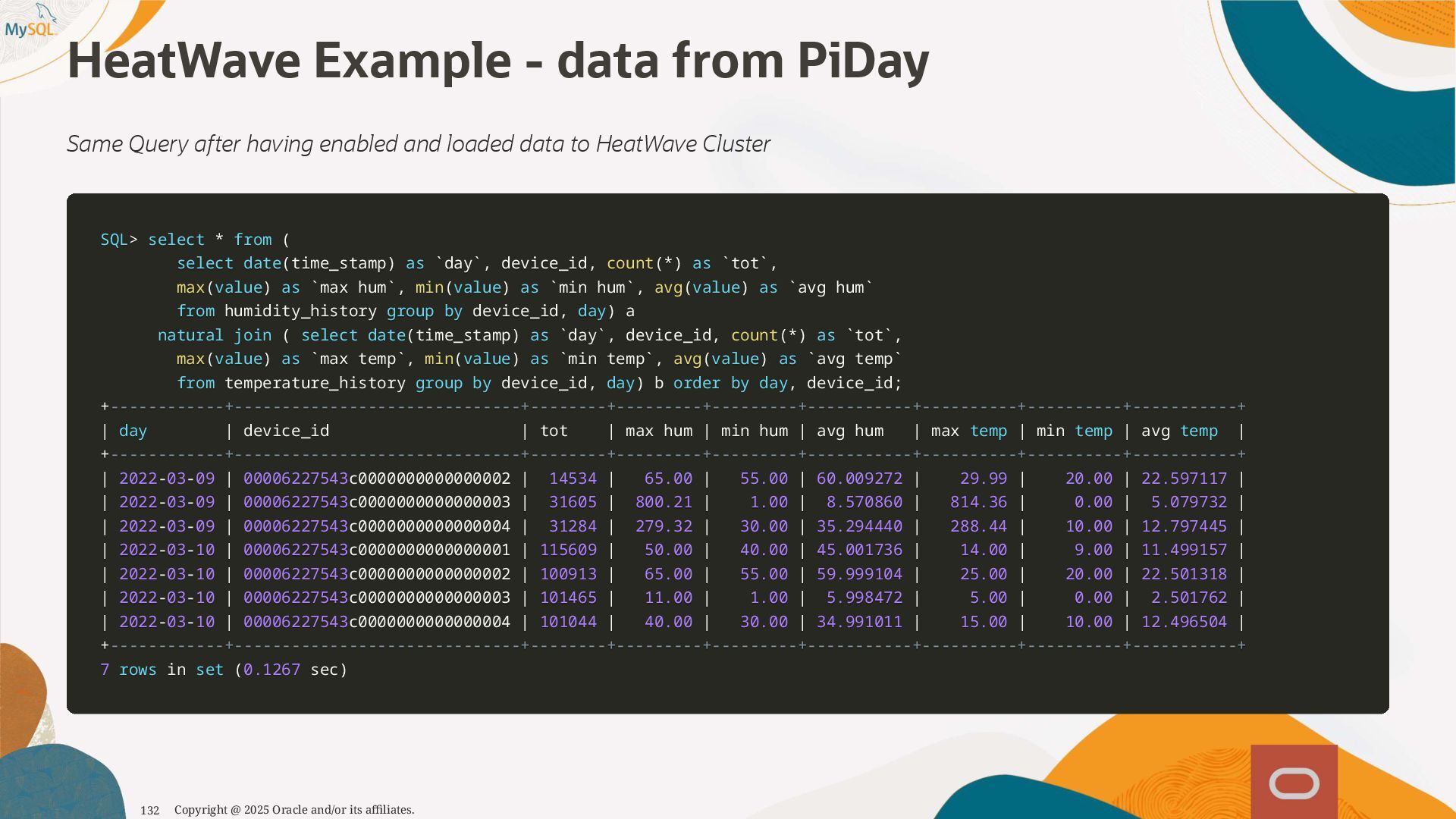 MySQL

HeatWave Example - data from PiDay

Same Query after having enabled and loaded data to HeatWave Cluster

SQL> select * from (
select date(time_stamp) as `day`, device_id, count(*) as `tot`,
max(value) as `max hum`, min(value) as `min hum`, avg(value) as `avg hum`
from humidity_history group by device_id, day) a
natural join ( select date(time_stamp) as `day`, device_id, count(*) as `tot`,
max(value) as `max temp`, min(value) as `min temp`, avg(value) as `avg temp`
from temperature_history group by device_id, day) b order by day, device_id;

| day | device_id | tot | max hum | min hum | avg hum | max temp | min temp | avg temp |
|---|---|---|---|---|---|---|---|---|
| 2022-03-09 | 00006227543c0000000000000002 | 14534 | 65.00 | 55.00 | 60.009272 | 29.99 | 20.00 | 22.597117 |
| 2022-03-09 | 00006227543c0000000000000003 | 31605 | 800.21 | 1.00 | 8.570860 | 814.36 | 0.00 | 5.079732 |
| 2022-03-09 | 00006227543c0000000000000004 | 31284 | 279.32 | 30.00 | 35.294440 | 288.44 | 10.00 | 12.797445 |
| 2022-03-10 | 00006227543c0000000000000001 | 115609 | 50.00 | 40.00 | 45.001736 | 14.00 | 9.00 | 11.499157 |
| 2022-03-10 | 00006227543c0000000000000002 | 100913 | 65.00 | 55.00 | 59.999104 | 25.00 | 20.00 | 22.501318 |
| 2022-03-10 | 00006227543c0000000000000003 | 101465 | 11.00 | 1.00 | 5.998472 | 5.00 | 0.00 | 2.501762 |
| 2022-03-10 | 00006227543c0000000000000004 | 101044 | 40.00 | 30.00 | 34.991011 | 15.00 | 10.00 | 12.496504 |

7 rows in set (0.1267 sec)

132 Copyright @ 2025 Oracle and/or its affiliates.